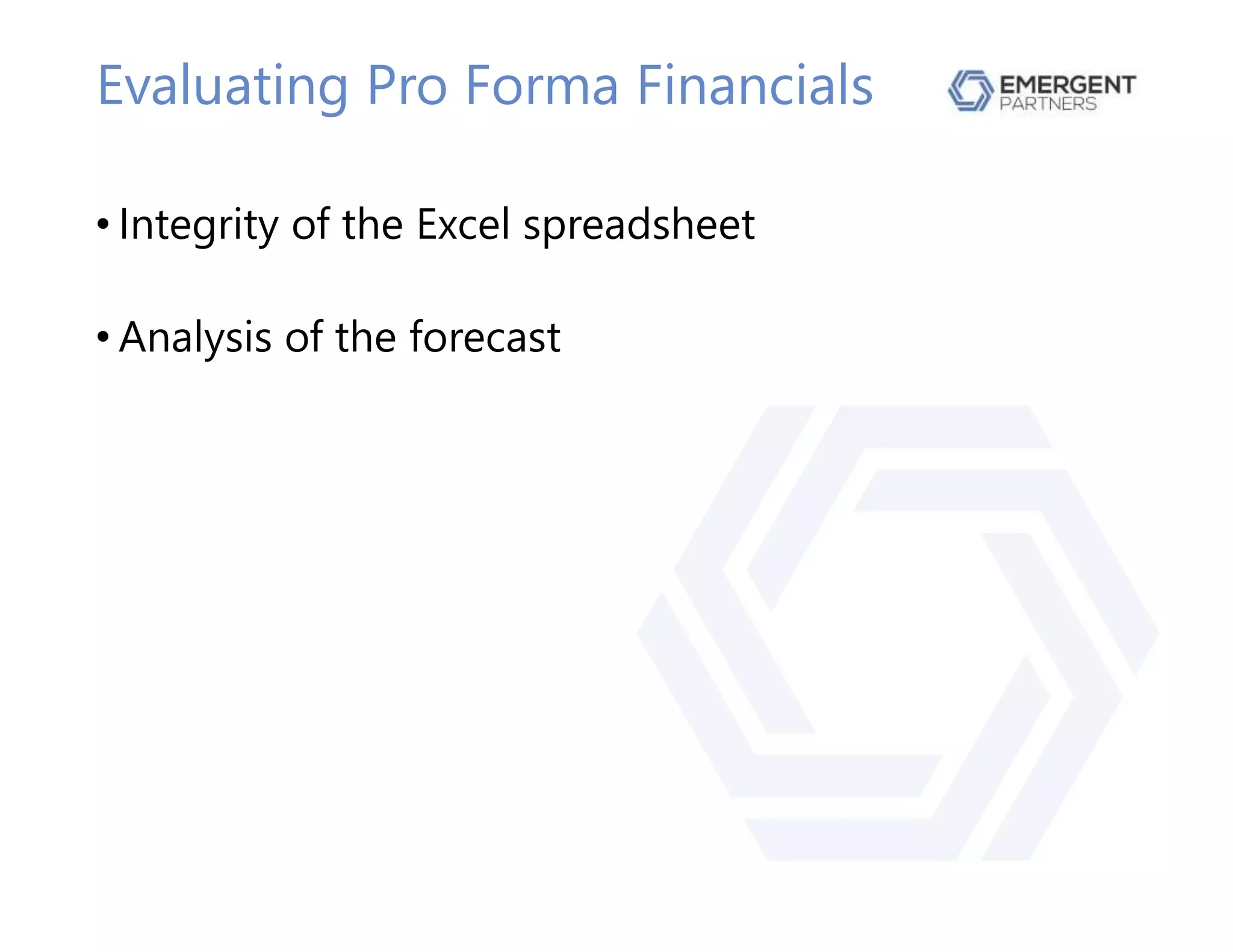 Evaluating Pro Forma Financials

EMERGENT PARTNERS

• Integrity of the Excel spreadsheet

• Analysis of the forecast